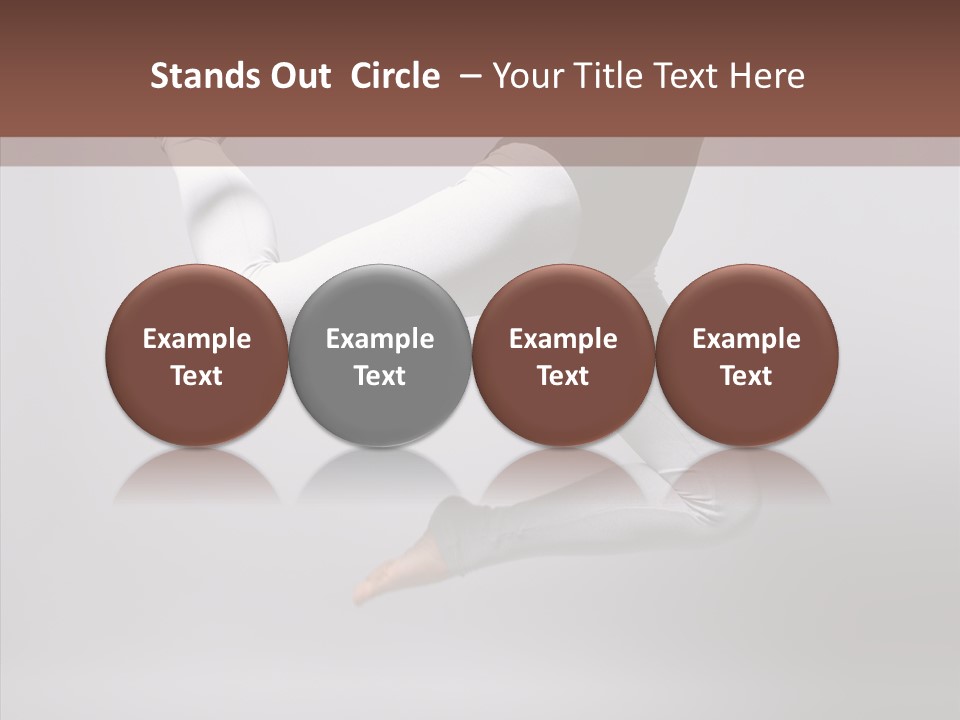 Stands Out Circle – Your Title Text Here

Example Text

Example Text

Example Text

Example Text